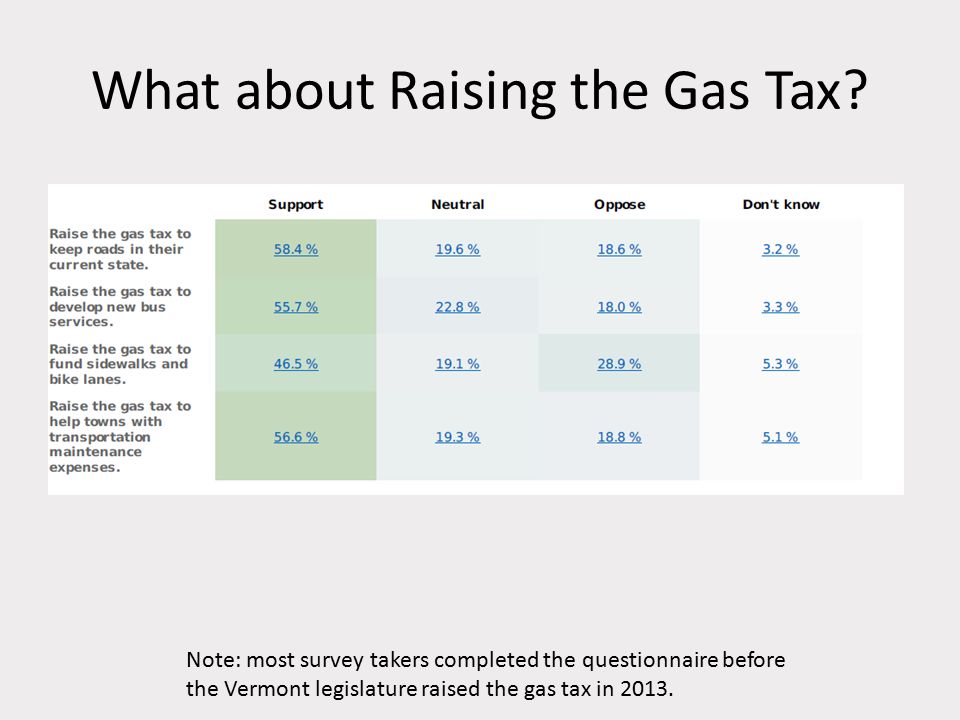 What about Raising the Gas Tax?

| | Support | Neutral | Oppose | Don't know |
|---|---|---|---|---|
| Raise the gas tax to keep roads in their current state. | 58.4 % | 19.6 % | 18.6 % | 3.2 % |
| Raise the gas tax to develop new bus services. | 55.7 % | 22.8 % | 18.0 % | 3.3 % |
| Raise the gas tax to fund sidewalks and bike lanes. | 46.5 % | 19.1 % | 28.9 % | 5.3 % |
| Raise the gas tax to help towns with transportation maintenance expenses. | 56.6 % | 19.3 % | 18.8 % | 5.1 % |

Note: most survey takers completed the questionnaire before the Vermont legislature raised the gas tax in 2013.